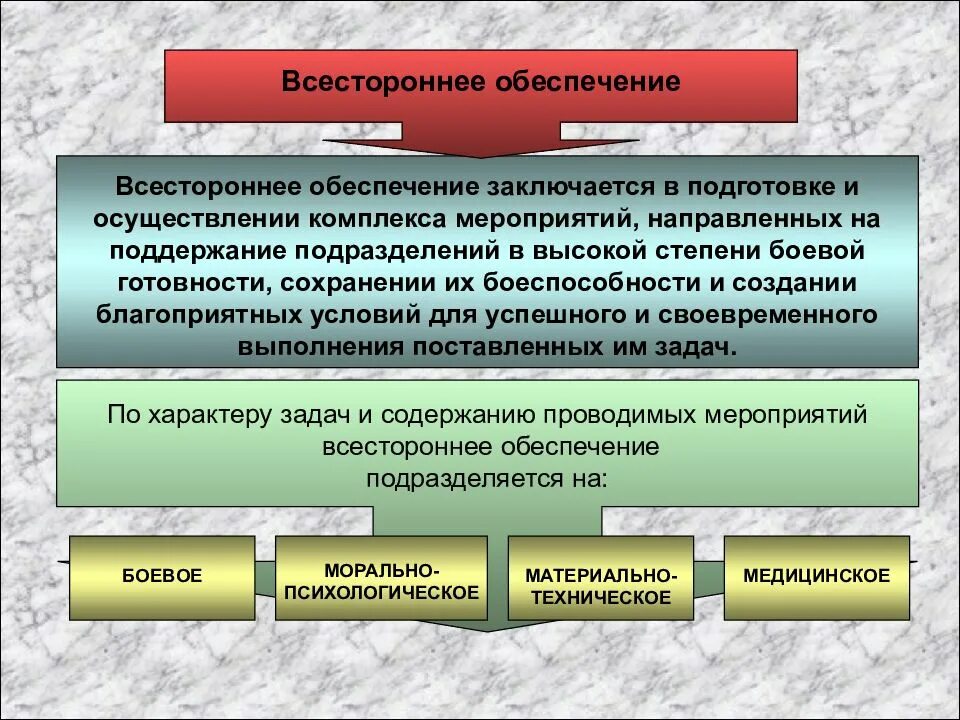 Всестороннее обеспечение

Всестороннее обеспечение заключается в подготовке и осуществлении комплекса мероприятий, направленных на поддержание подразделений в высокой степени боевой готовности, сохранении их боеспособности и создании благоприятных условий для успешного и своевременного выполнения поставленных им задач.

По характеру задач и содержанию проводимых мероприятий всестороннее обеспечение подразделяется на:

БОЕВОЕ

МОРАЛЬНО-ПСИХОЛОГИЧЕСКОЕ

МАТЕРИАЛЬНО-ТЕХНИЧЕСКОЕ

МЕДИЦИНСКОЕ